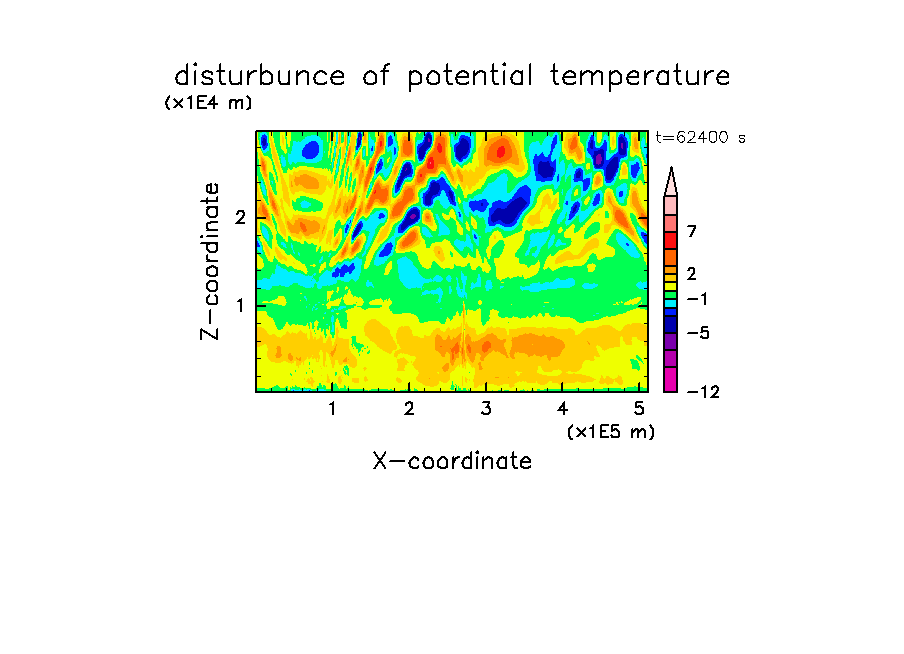 disturbunce of potential temperature
(x1E4 m)
t=62400 s
Z-coordinate
2
1
7
2
−1
−5
−12
1
2
3
4
5
(x1E5 m)
X-coordinate